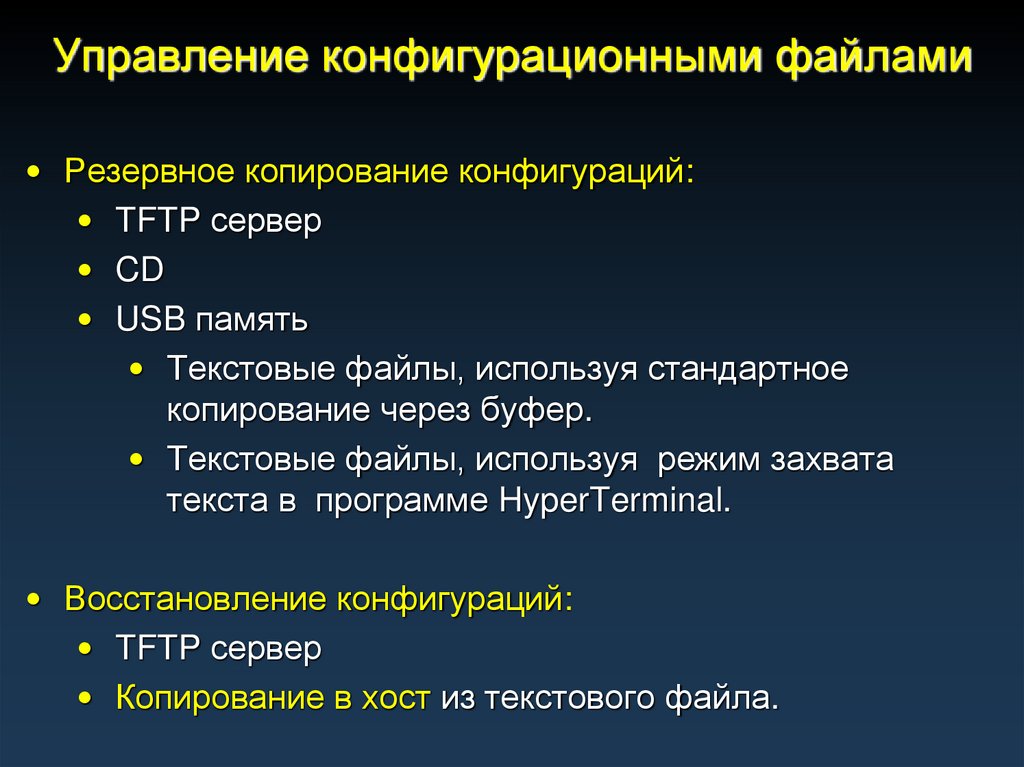 Управление конфигурационными файлами

• Резервное копирование конфигураций:
  • TFTP сервер
  • CD
  • USB память
    • Текстовые файлы, используя стандартное копирование через буфер.
    • Текстовые файлы, используя режим захвата текста в программе HyperTerminal.

• Восстановление конфигураций:
  • TFTP сервер
  • Копирование в хост из текстового файла.